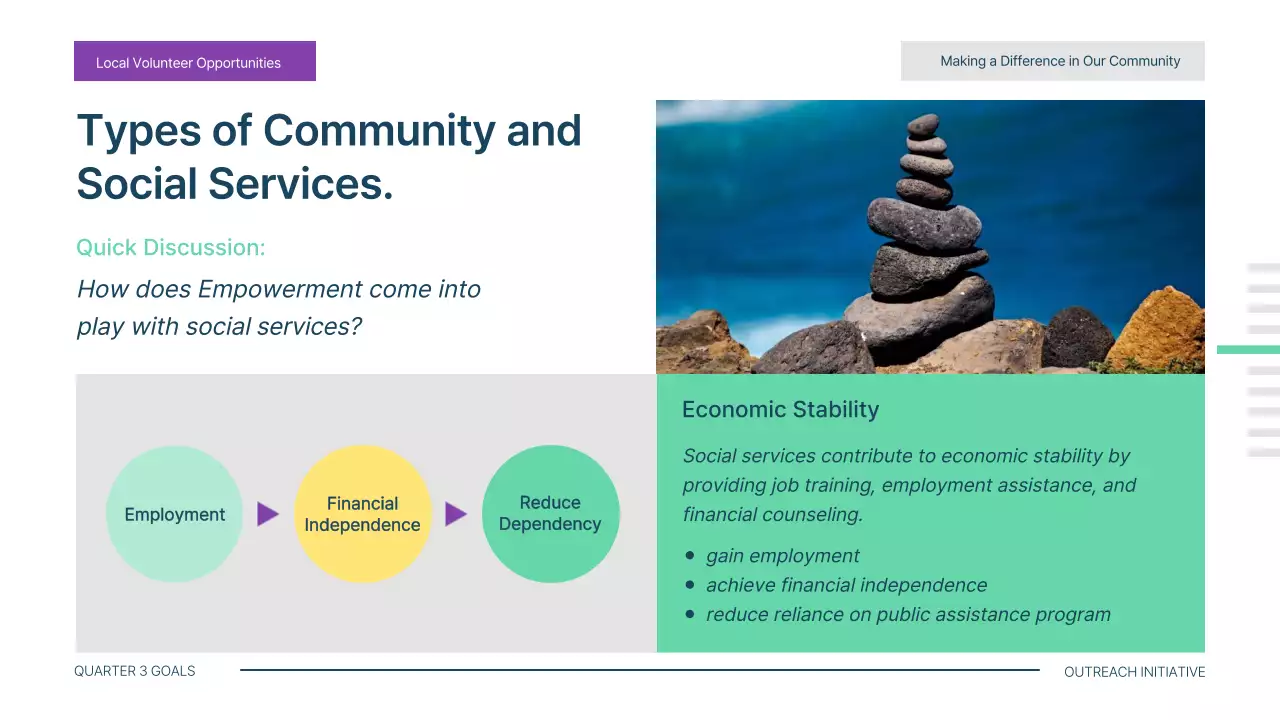 Local Volunteer Opportunities

Making a Difference in Our Community

Types of Community and Social Services.

Quick Discussion:

How does Empowerment come into play with social services?

Employment

Financial Independence

Reduce Dependency

Economic Stability

Social services contribute to economic stability by providing job training, employment assistance, and financial counseling.

- gain employment
- achieve financial independence
- reduce reliance on public assistance program

QUARTER 3 GOALS

OUTREACH INITIATIVE